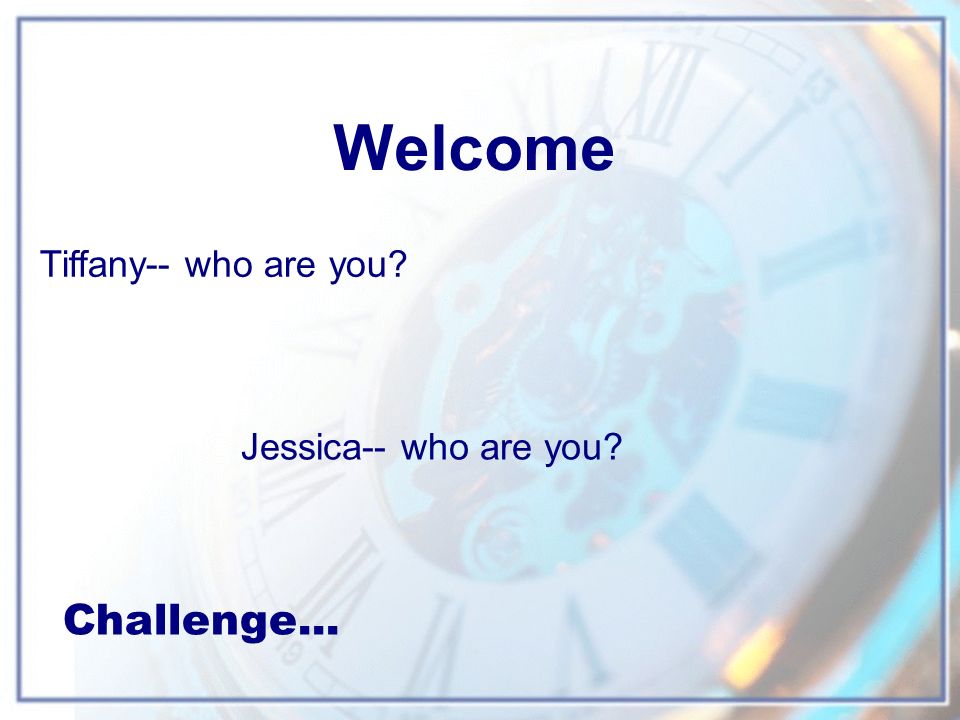 Welcome

Tiffany-- who are you?

Jessica-- who are you?

Challenge…